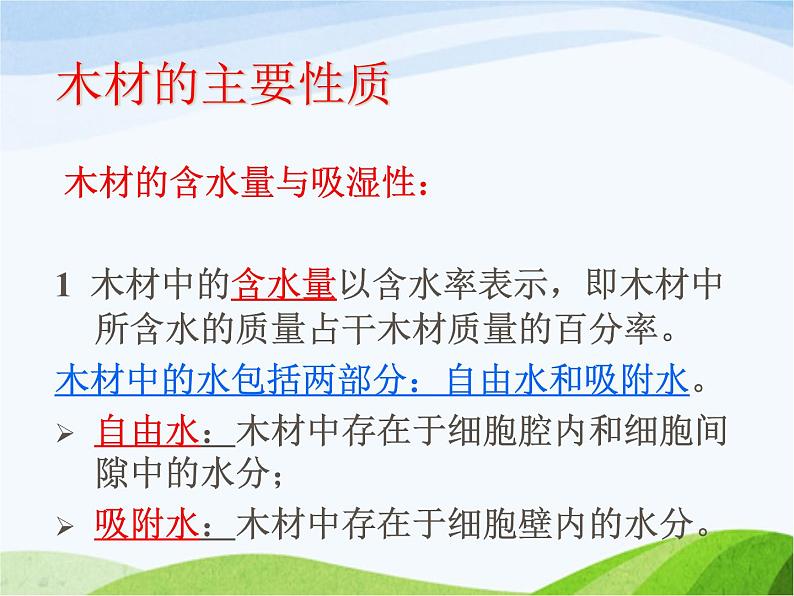 木材的主要性质

木材的含水量与吸湿性：

1 木材中的含水量以含水率表示，即木材中所含水的质量占干木材质量的百分率。

木材中的水包括两部分：自由水和吸附水。

➢ 自由水：木材中存在于细胞腔内和细胞间隙中的水分；

➢ 吸附水：木材中存在于细胞壁内的水分。